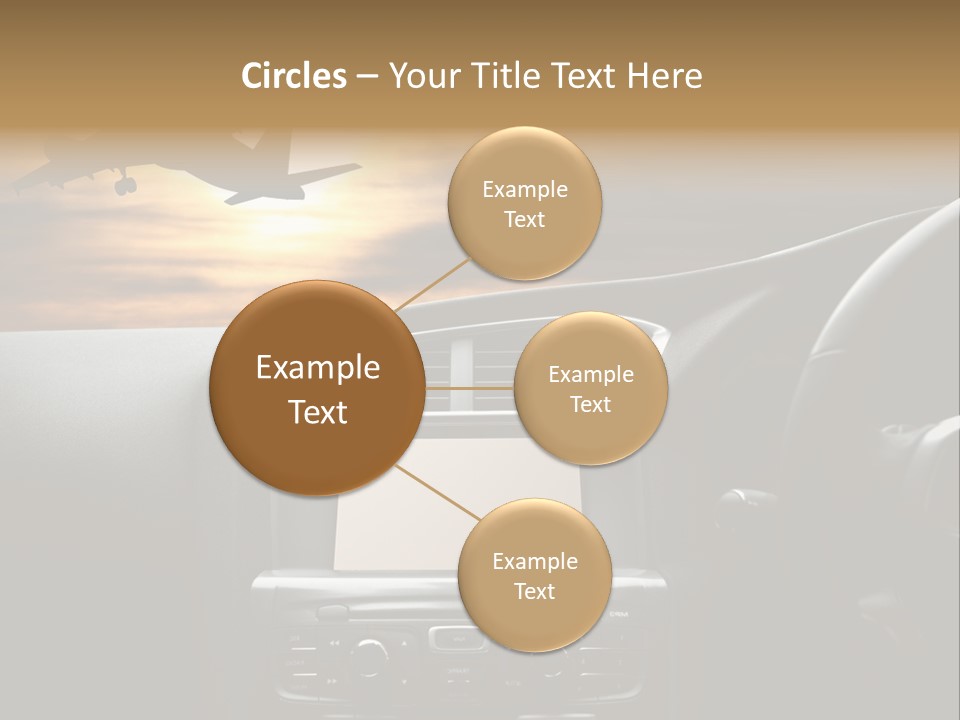 Circles – Your Title Text Here

Example Text

Example Text

Example Text

Example Text